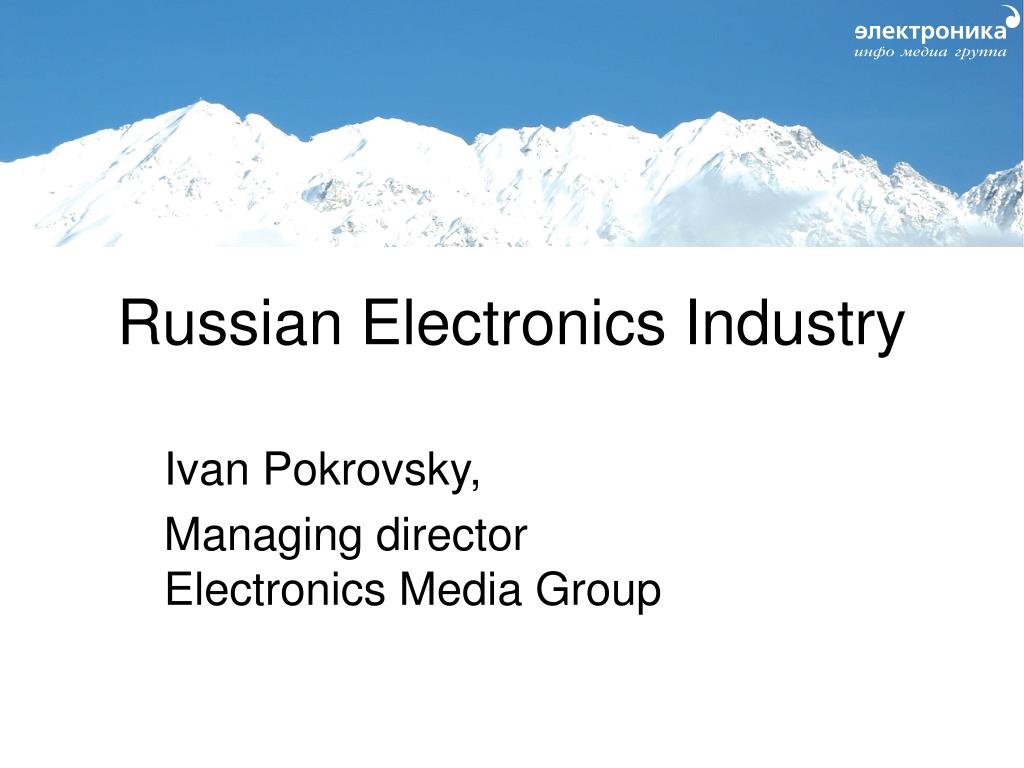 электроника
инфо медиа группа

Russian Electronics Industry

Ivan Pokrovsky,

Managing director
Electronics Media Group